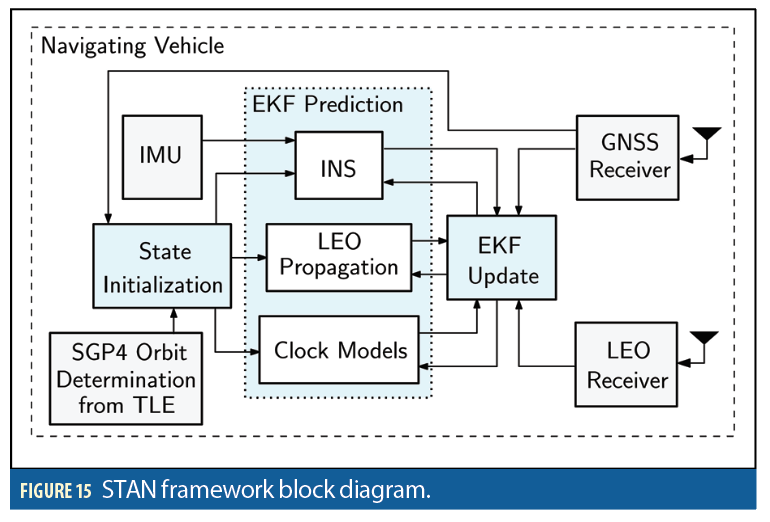 Navigating Vehicle

EKF Prediction

IMU

INS

GNSS Receiver

State Initialization

LEO Propagation

EKF Update

SGP4 Orbit Determination from TLE

Clock Models

LEO Receiver

FIGURE 15 STAN framework block diagram.